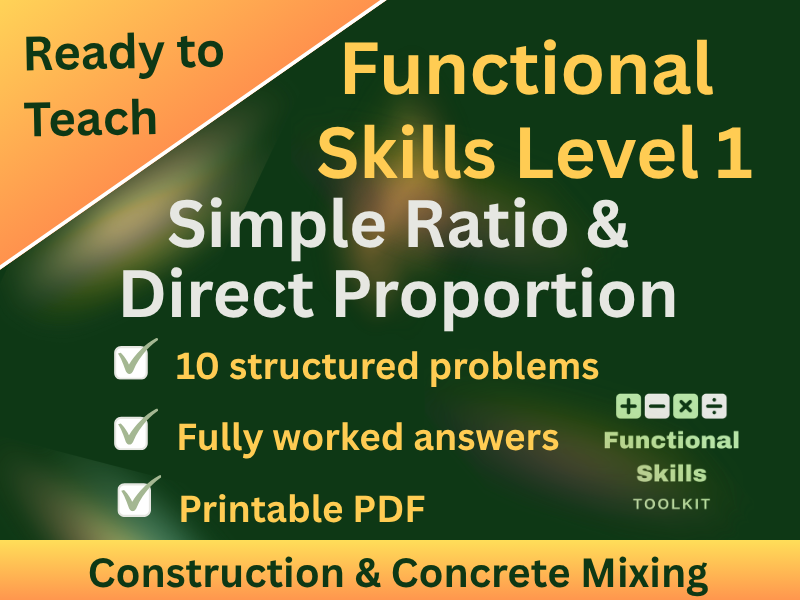 Ready to Teach

Functional Skills Level 1

Simple Ratio & Direct Proportion

10 structured problems

Fully worked answers

Printable PDF

+ − × ÷
Functional Skills
TOOLKIT

Construction & Concrete Mixing